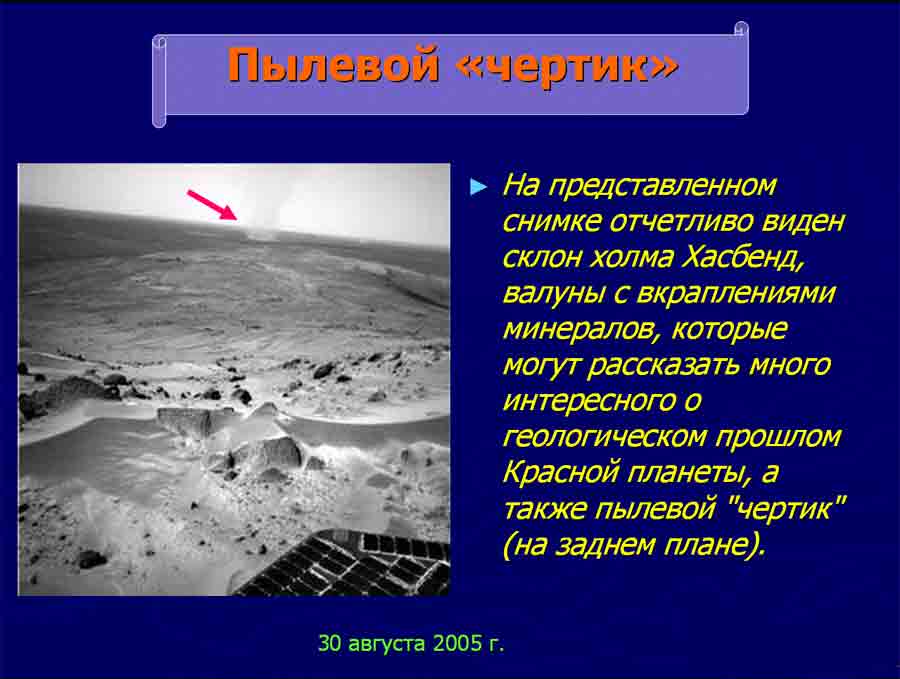 Пылевой «чертик»

На представленном снимке отчетливо виден склон холма Хасбенд, валуны с вкраплениями минералов, которые могут рассказать много интересного о геологическом прошлом Красной планеты, а также пылевой "чертик" (на заднем плане).

30 августа 2005 г.